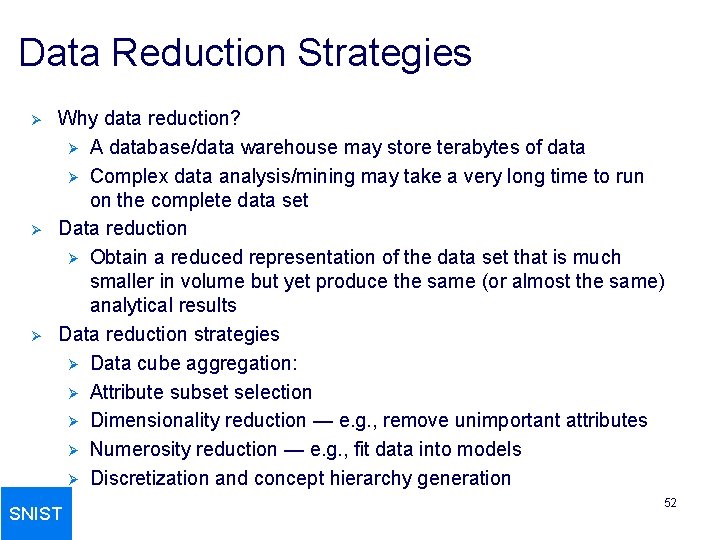 Data Reduction Strategies

➢ Why data reduction?
  ➢ A database/data warehouse may store terabytes of data
  ➢ Complex data analysis/mining may take a very long time to run on the complete data set
➢ Data reduction
  ➢ Obtain a reduced representation of the data set that is much smaller in volume but yet produce the same (or almost the same) analytical results
➢ Data reduction strategies
  ➢ Data cube aggregation:
  ➢ Attribute subset selection
  ➢ Dimensionality reduction — e.g., remove unimportant attributes
  ➢ Numerosity reduction — e.g., fit data into models
  ➢ Discretization and concept hierarchy generation

SNIST

52